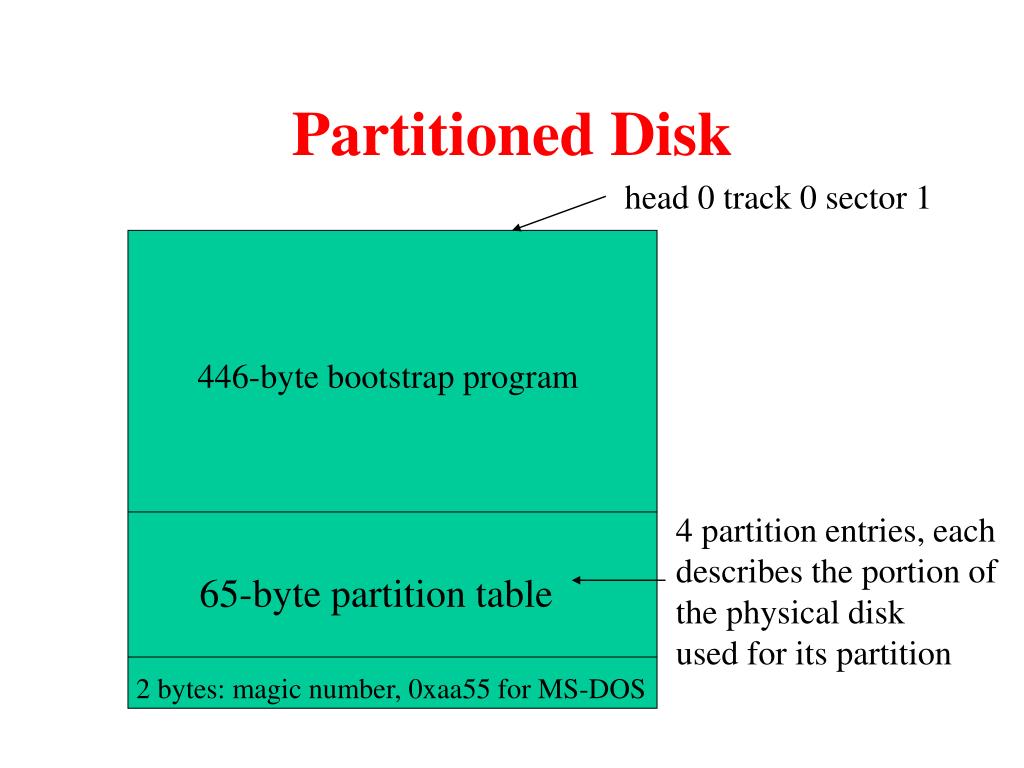 Partitioned Disk

head 0 track 0 sector 1

446-byte bootstrap program

65-byte partition table

4 partition entries, each describes the portion of the physical disk used for its partition

2 bytes: magic number, 0xaa55 for MS-DOS